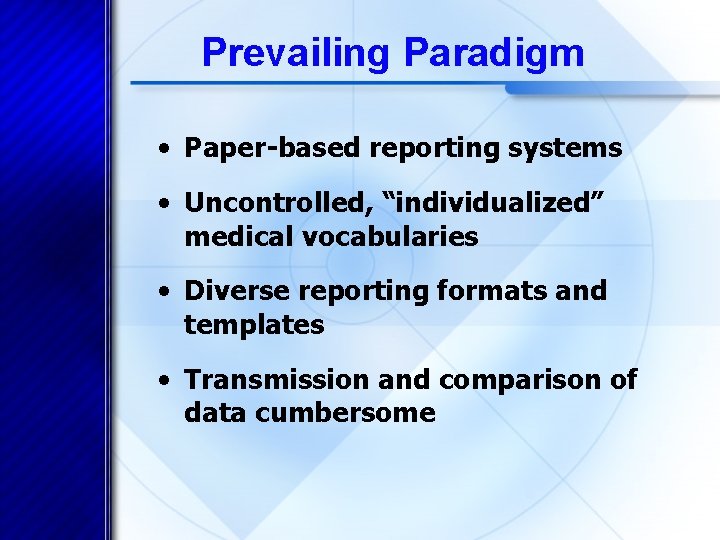 Prevailing Paradigm

• Paper-based reporting systems

• Uncontrolled, “individualized” medical vocabularies

• Diverse reporting formats and templates

• Transmission and comparison of data cumbersome